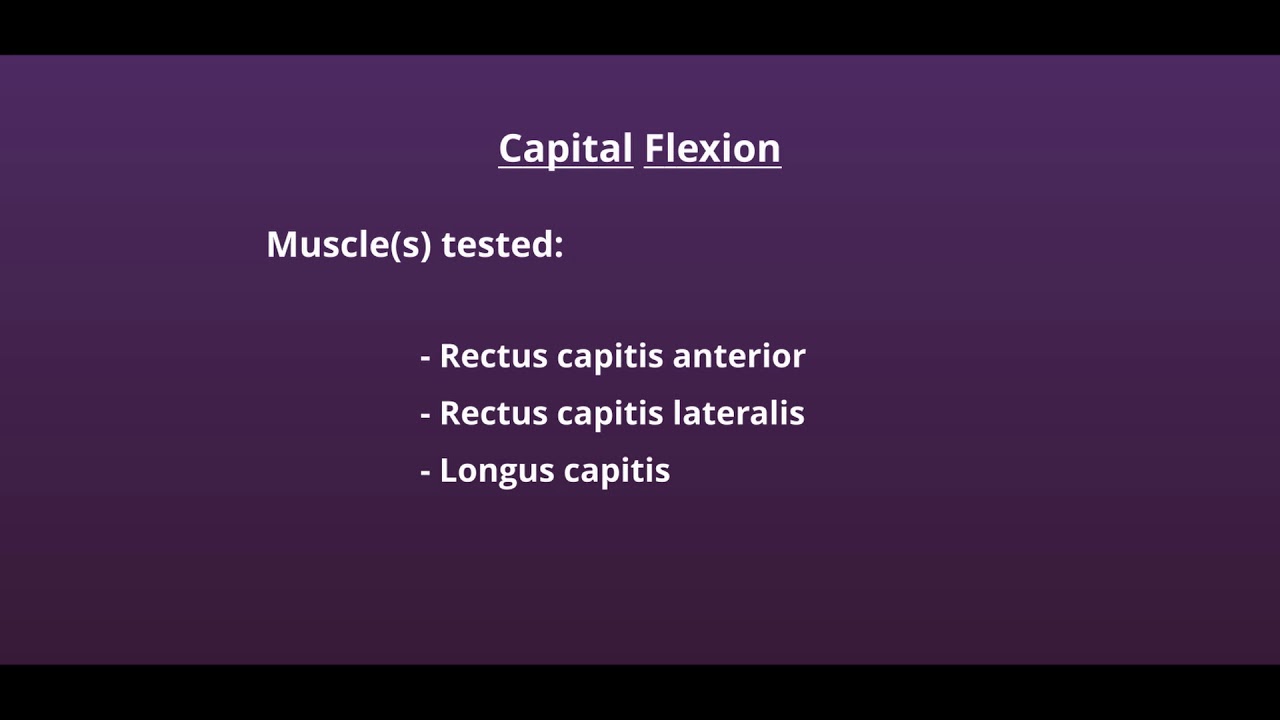 Capital Flexion

Muscle(s) tested:

- Rectus capitis anterior
- Rectus capitis lateralis
- Longus capitis